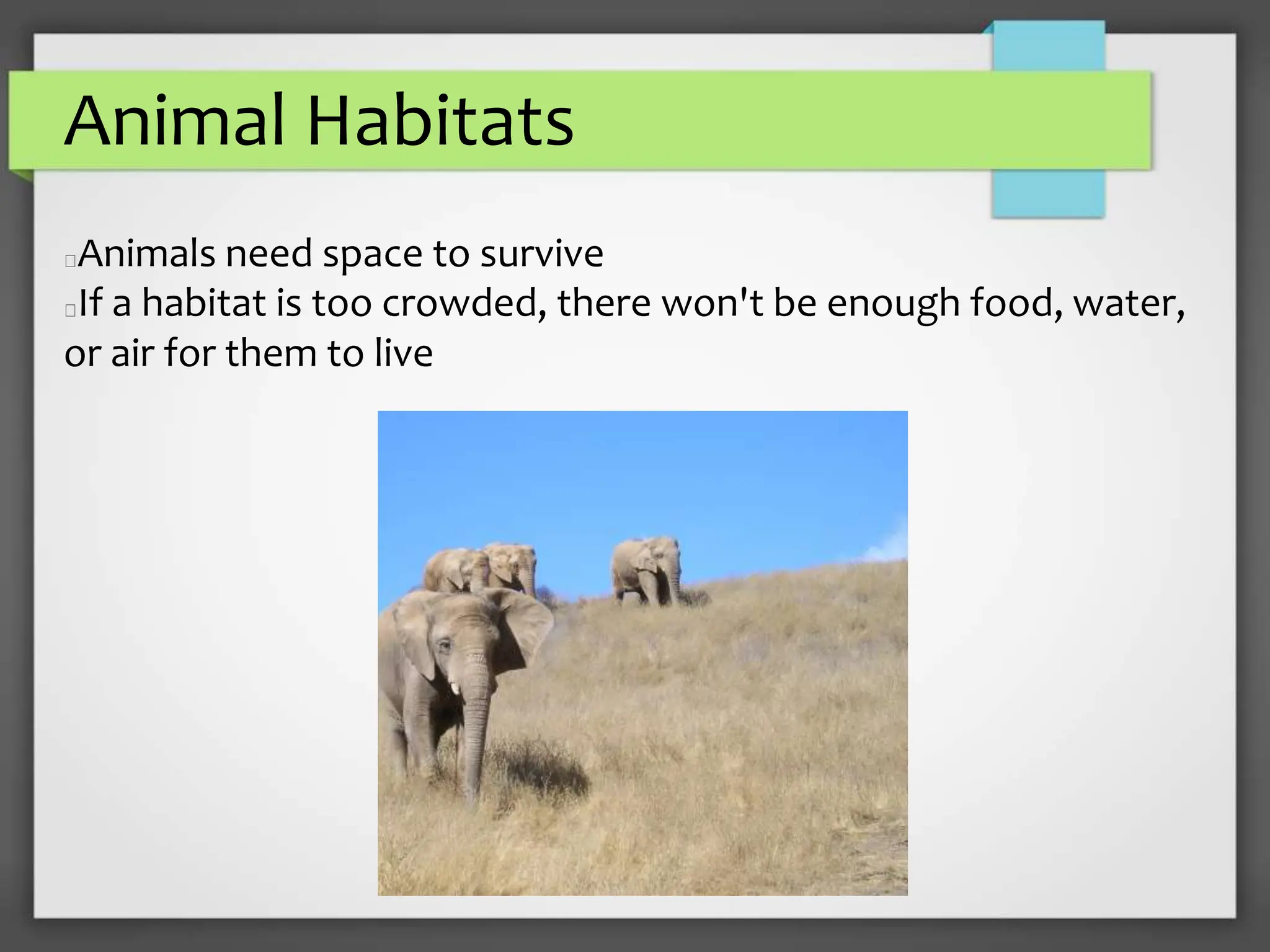 Animal Habitats

Animals need space to survive
If a habitat is too crowded, there won't be enough food, water, or air for them to live